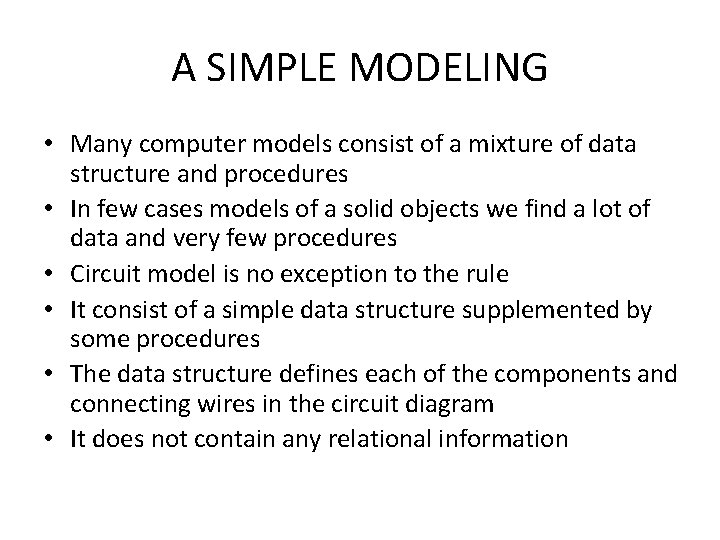 A SIMPLE MODELING

• Many computer models consist of a mixture of data structure and procedures
• In few cases models of a solid objects we find a lot of data and very few procedures
• Circuit model is no exception to the rule
• It consist of a simple data structure supplemented by some procedures
• The data structure defines each of the components and connecting wires in the circuit diagram
• It does not contain any relational information